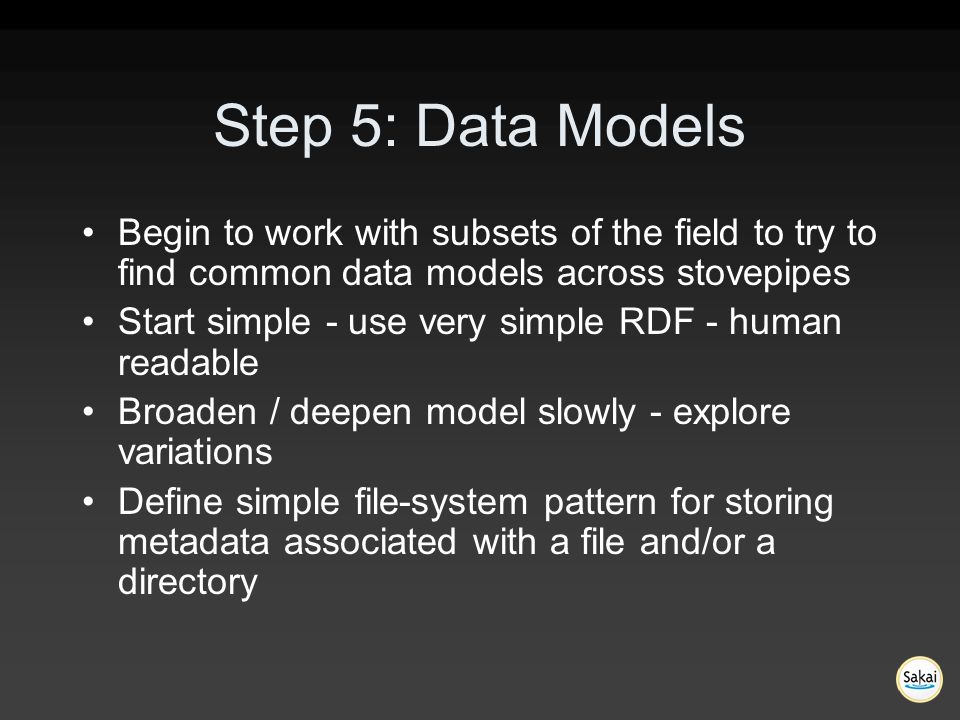 Step 5: Data Models

• Begin to work with subsets of the field to try to find common data models across stovepipes
• Start simple - use very simple RDF - human readable
• Broaden / deepen model slowly - explore variations
• Define simple file-system pattern for storing metadata associated with a file and/or a directory

Sakai